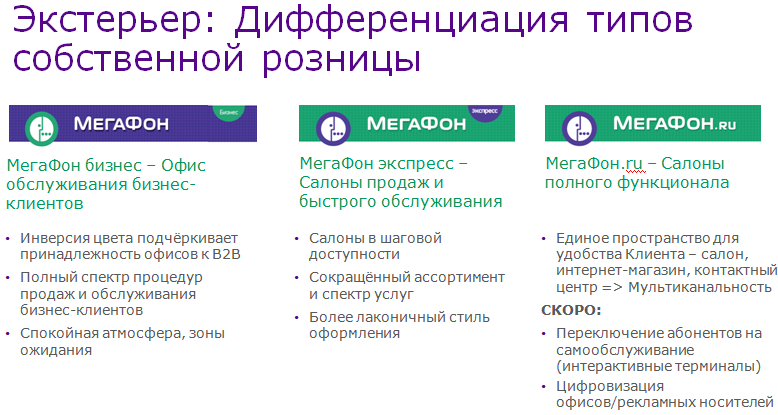 Экстерьер: Дифференциация типов собственной розницы

МегаФон
Бизнес

МегаФон бизнес – Офис обслуживания бизнес-клиентов

• Инверсия цвета подчёркивает принадлежность офисов к B2B
• Полный спектр процедур продаж и обслуживания бизнес-клиентов
• Спокойная атмосфера, зоны ожидания

МегаФон
экспресс

МегаФон экспресс – Салоны продаж и быстрого обслуживания

• Салоны в шаговой доступности
• Сокращённый ассортимент и спектр услуг
• Более лаконичный стиль оформления

МегаФон.ru

МегаФон.ru – Салоны полного функционала

• Единое пространство для удобства Клиента – салон, интернет-магазин, контактный центр => Мультиканальность

СКОРО:
• Переключение абонентов на самообслуживание (интерактивные терминалы)
• Цифровизация офисов/рекламных носителей